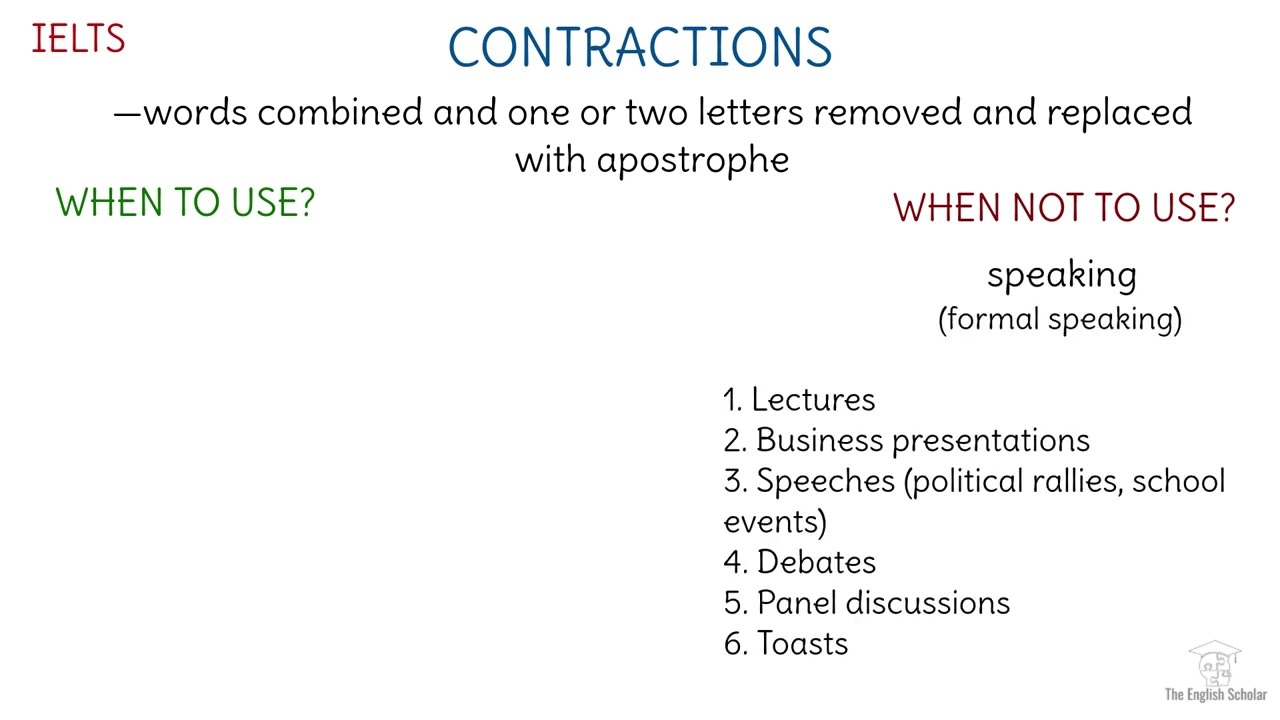 IELTS

CONTRACTIONS

—words combined and one or two letters removed and replaced with apostrophe

WHEN TO USE?

WHEN NOT TO USE?

speaking
(formal speaking)

1. Lectures
2. Business presentations
3. Speeches (political rallies, school events)
4. Debates
5. Panel discussions
6. Toasts

The English Scholar